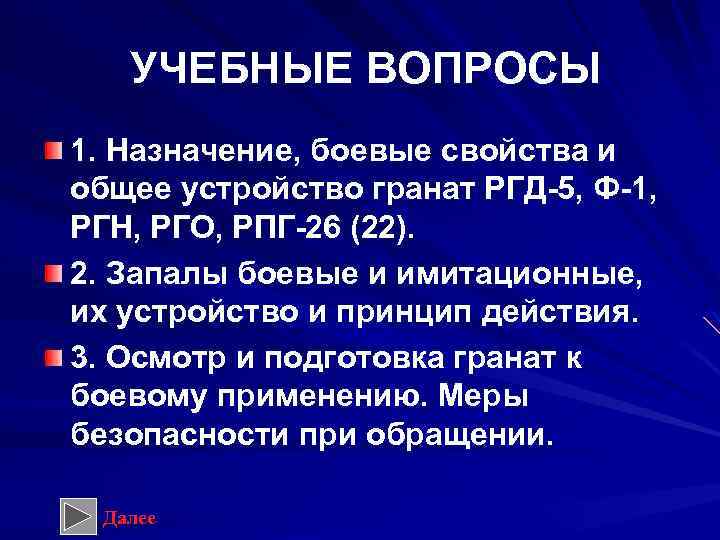 УЧЕБНЫЕ ВОПРОСЫ

1. Назначение, боевые свойства и общее устройство гранат РГД-5, Ф-1, РГН, РГО, РПГ-26 (22).

2. Запалы боевые и имитационные, их устройство и принцип действия.

3. Осмотр и подготовка гранат к боевому применению. Меры безопасности при обращении.

Далее